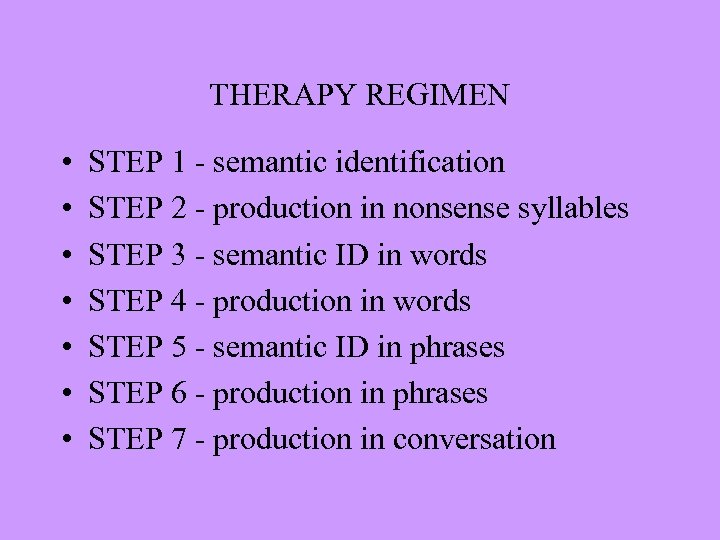 THERAPY REGIMEN

• STEP 1 - semantic identification
• STEP 2 - production in nonsense syllables
• STEP 3 - semantic ID in words
• STEP 4 - production in words
• STEP 5 - semantic ID in phrases
• STEP 6 - production in phrases
• STEP 7 - production in conversation